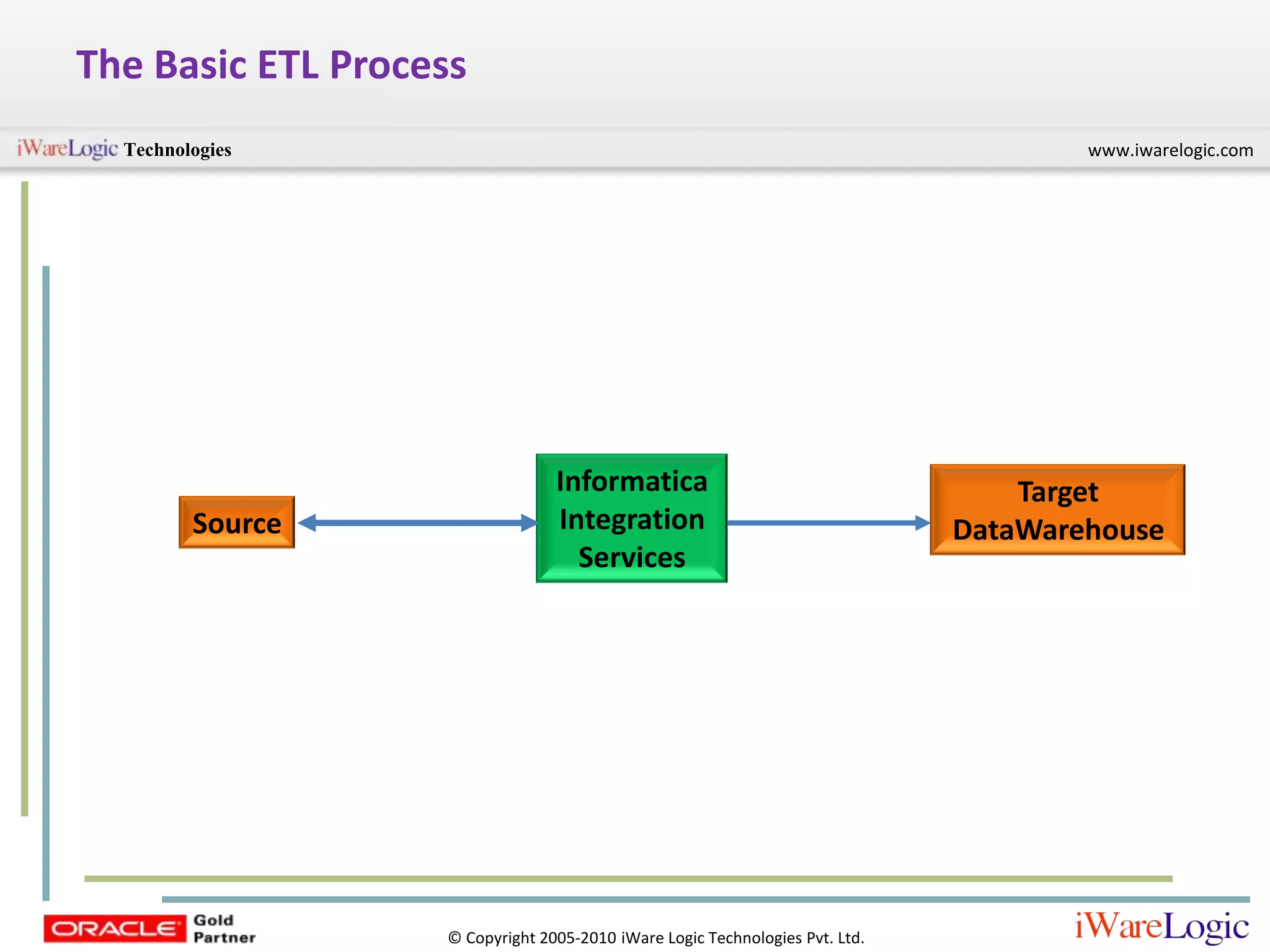 The Basic ETL Process

iWareLogic Technologies

www.iwarelogic.com

Source

Informatica Integration Services

Target DataWarehouse

ORACLE Gold Partner

© Copyright 2005-2010 iWare Logic Technologies Pvt. Ltd.

iWareLogic